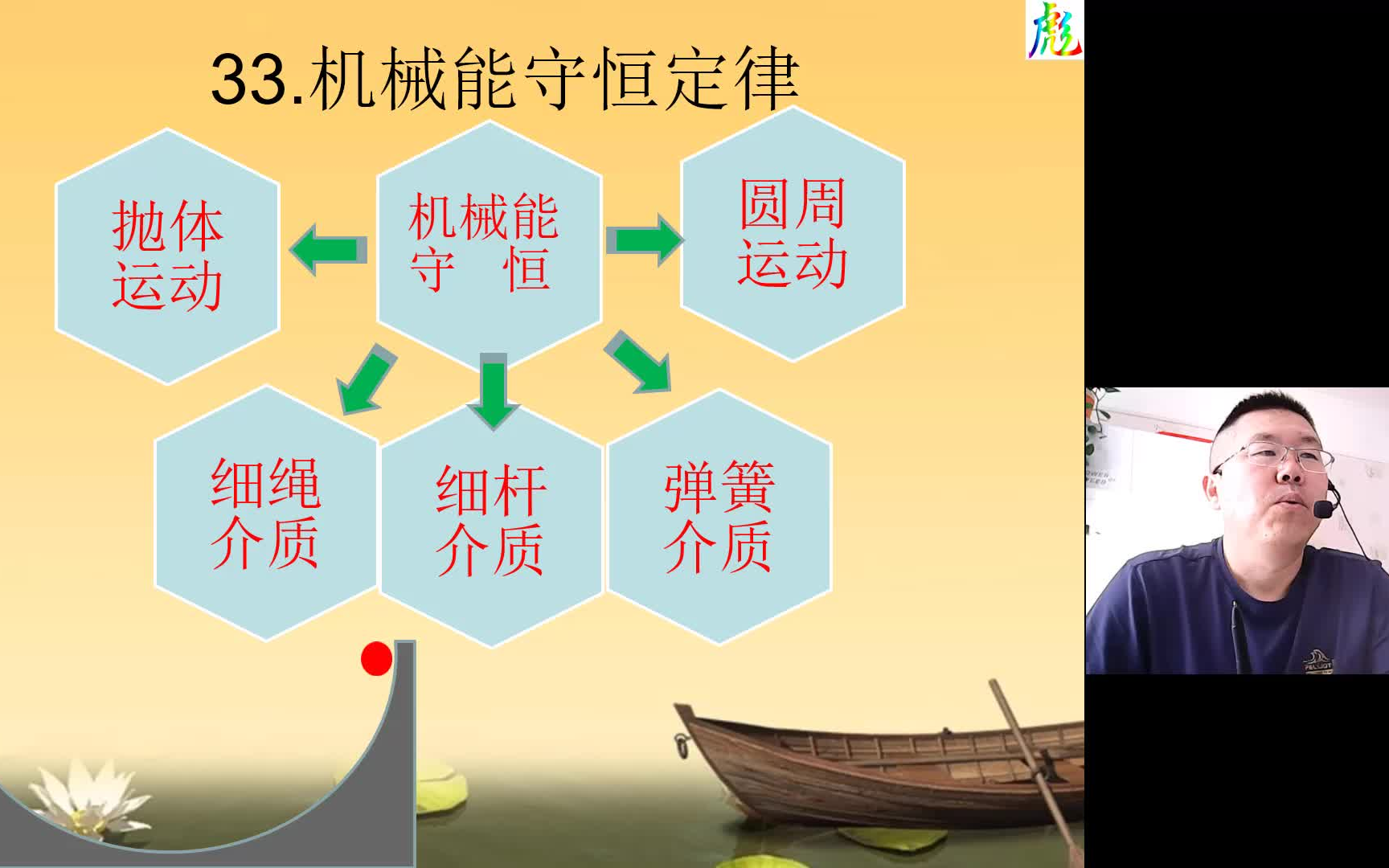 彪

33.机械能守恒定律

抛体运动

机械能守 恒

圆周运动

细绳介质

细杆介质

弹簧介质